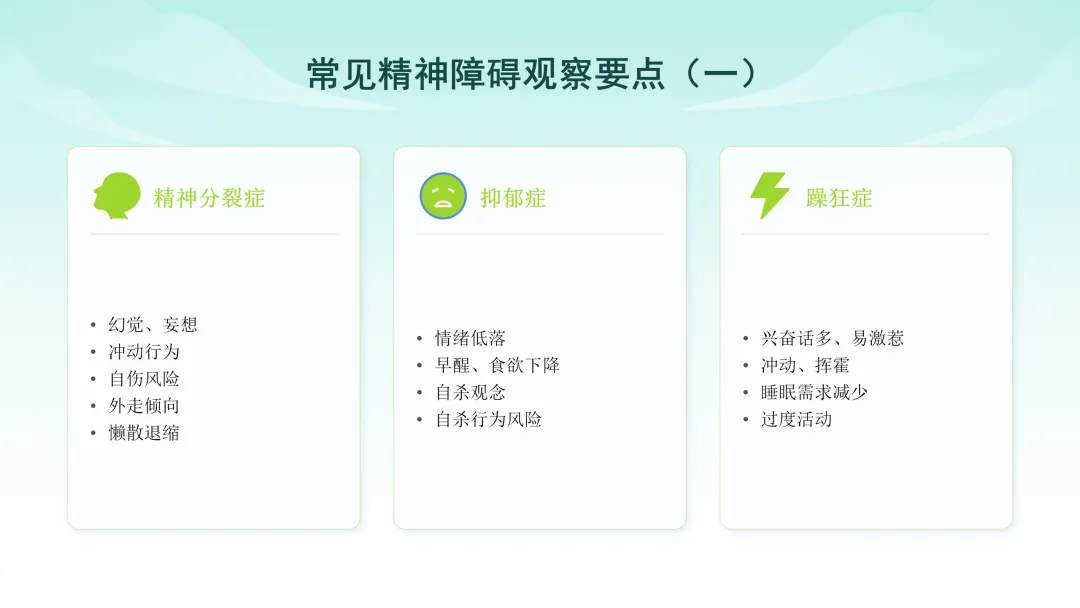 常见精神障碍观察要点（一）

精神分裂症

- 幻觉、妄想
- 冲动行为
- 自伤风险
- 外走倾向
- 懒散退缩

抑郁症

- 情绪低落
- 早醒、食欲下降
- 自杀观念
- 自杀行为风险

躁狂症

- 兴奋话多、易激惹
- 冲动、挥霍
- 睡眠需求减少
- 过度活动